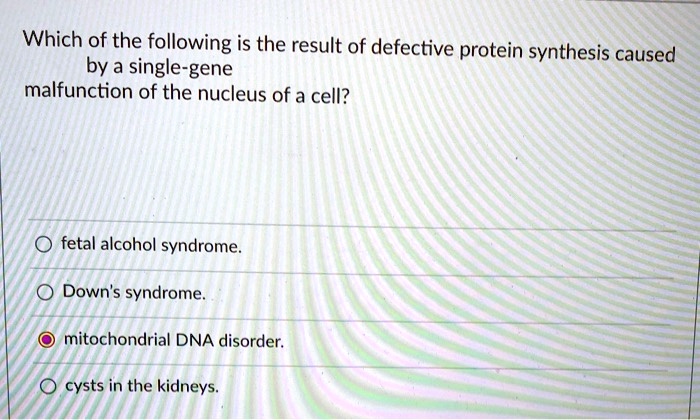 Which of the following is the result of defective protein synthesis caused by a single-gene
malfunction of the nucleus of a cell?

fetal alcohol syndrome.

Down's syndrome.

mitochondrial DNA disorder.

cysts in the kidneys.